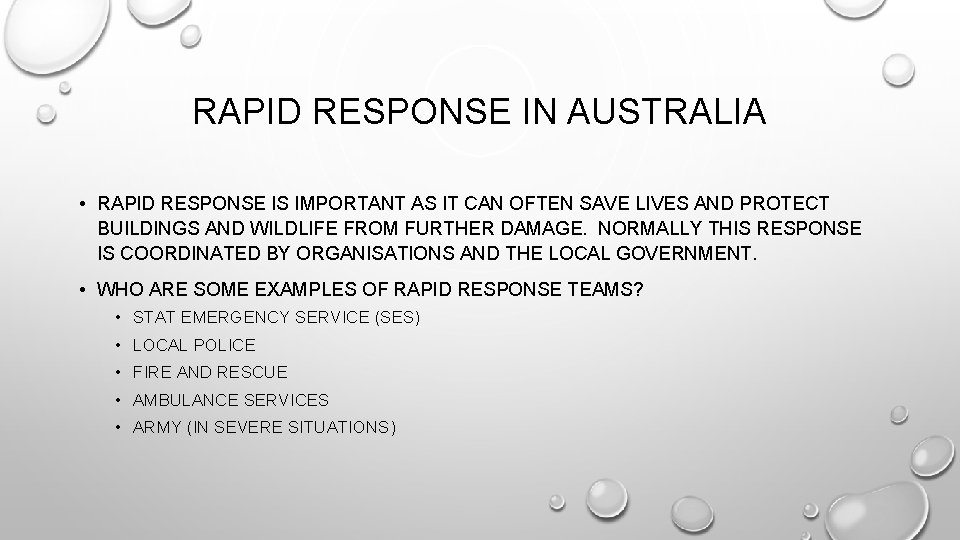 RAPID RESPONSE IN AUSTRALIA

• RAPID RESPONSE IS IMPORTANT AS IT CAN OFTEN SAVE LIVES AND PROTECT BUILDINGS AND WILDLIFE FROM FURTHER DAMAGE. NORMALLY THIS RESPONSE IS COORDINATED BY ORGANISATIONS AND THE LOCAL GOVERNMENT.

• WHO ARE SOME EXAMPLES OF RAPID RESPONSE TEAMS?
  • STAT EMERGENCY SERVICE (SES)
  • LOCAL POLICE
  • FIRE AND RESCUE
  • AMBULANCE SERVICES
  • ARMY (IN SEVERE SITUATIONS)